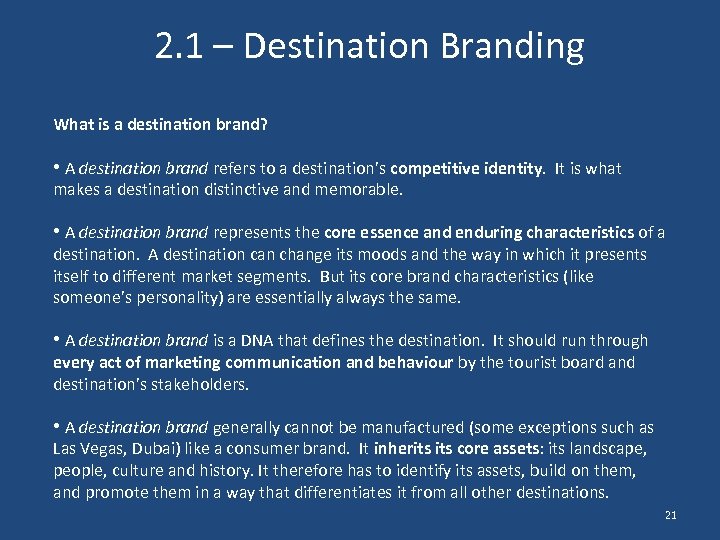 2.1 – Destination Branding

What is a destination brand?

• A destination brand refers to a destination's competitive identity. It is what makes a destination distinctive and memorable.

• A destination brand represents the core essence and enduring characteristics of a destination. A destination can change its moods and the way in which it presents itself to different market segments. But its core brand characteristics (like someone's personality) are essentially always the same.

• A destination brand is a DNA that defines the destination. It should run through every act of marketing communication and behaviour by the tourist board and destination's stakeholders.

• A destination brand generally cannot be manufactured (some exceptions such as Las Vegas, Dubai) like a consumer brand. It inherits its core assets: its landscape, people, culture and history. It therefore has to identify its assets, build on them, and promote them in a way that differentiates it from all other destinations.

21